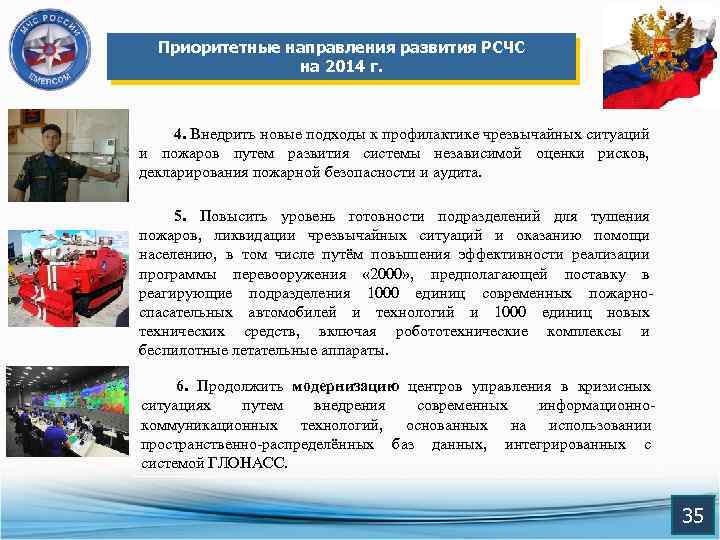 МЧС РОССИИ
EMERCOM

Приоритетные направления развития РСЧС на 2014 г.

4. Внедрить новые подходы к профилактике чрезвычайных ситуаций и пожаров путем развития системы независимой оценки рисков, декларирования пожарной безопасности и аудита.

5. Повысить уровень готовности подразделений для тушения пожаров, ликвидации чрезвычайных ситуаций и оказанию помощи населению, в том числе путём повышения эффективности реализации программы перевооружения «2000», предполагающей поставку в реагирующие подразделения 1000 единиц современных пожарно-спасательных автомобилей и технологий и 1000 единиц новых технических средств, включая робототехнические комплексы и беспилотные летательные аппараты.

6. Продолжить модернизацию центров управления в кризисных ситуациях путем внедрения современных информационно-коммуникационных технологий, основанных на использовании пространственно-распределённых баз данных, интегрированных с системой ГЛОНАСС.

35